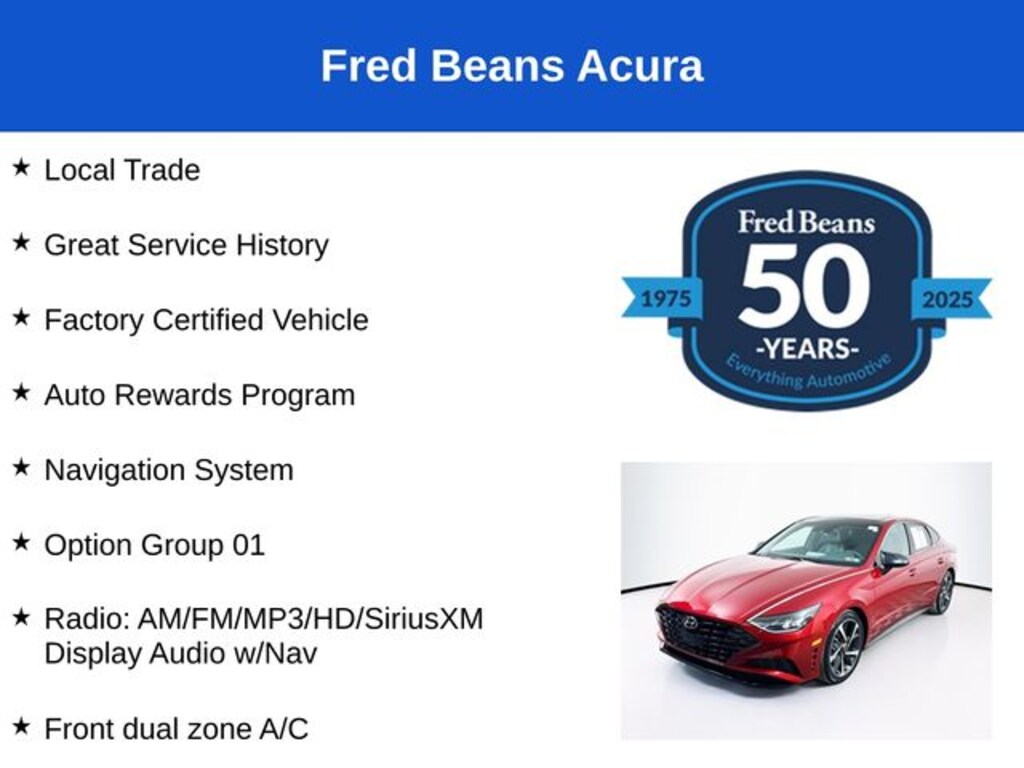 Fred Beans Acura

★ Local Trade

★ Great Service History

★ Factory Certified Vehicle

★ Auto Rewards Program

★ Navigation System

★ Option Group 01

★ Radio: AM/FM/MP3/HD/SiriusXM Display Audio w/Nav

★ Front dual zone A/C

Fred Beans
1975
50
2025
-YEARS-
Everything Automotive